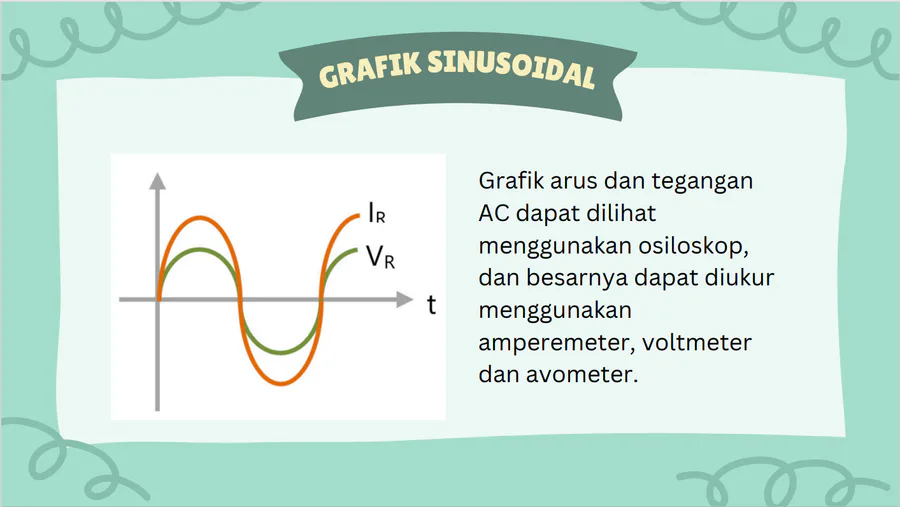 GRAFIK SINUSOIDAL

$I_R$

$V_R$

t

Grafik arus dan tegangan AC dapat dilihat menggunakan osiloskop, dan besarnya dapat diukur menggunakan amperemeter, voltmeter dan avometer.